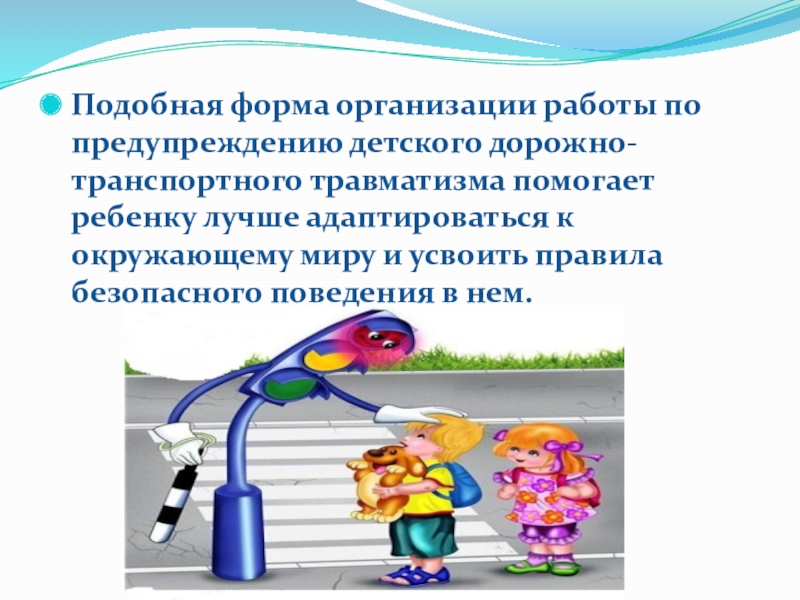 Подобная форма организации работы по предупреждению детского дорожно-транспортного травматизма помогает ребенку лучше адаптироваться к окружающему миру и усвоить правила безопасного поведения в нем.